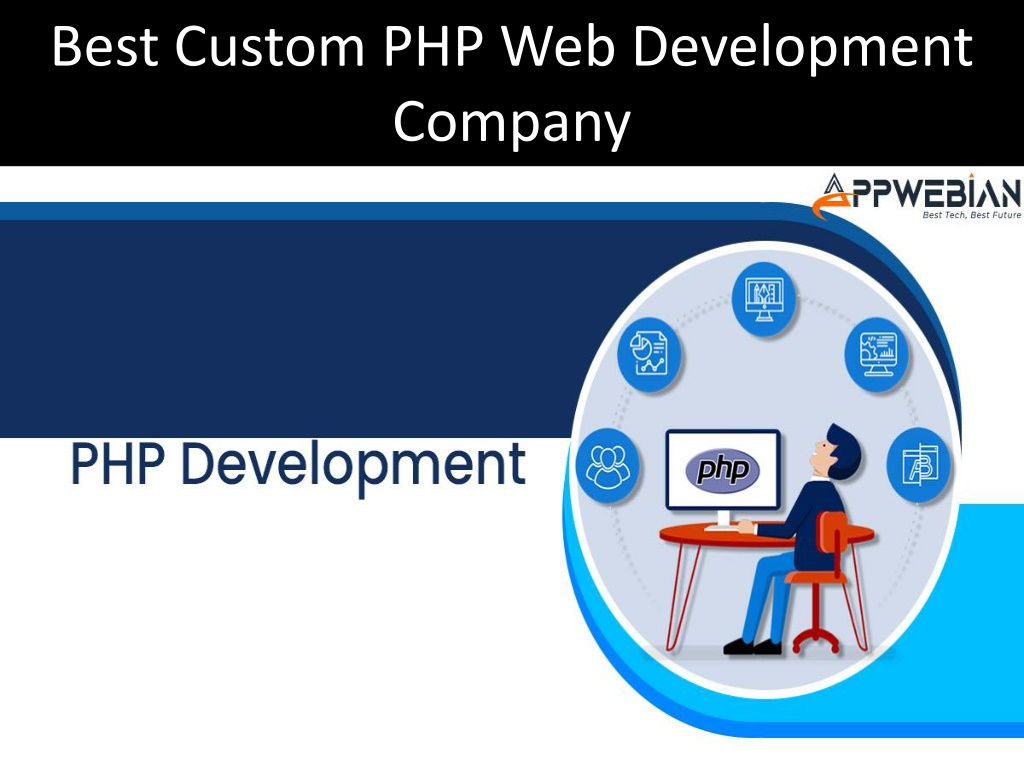 Best Custom PHP Web Development Company

APPWEBIAN
Best Tech, Best Future

PHP Development

php